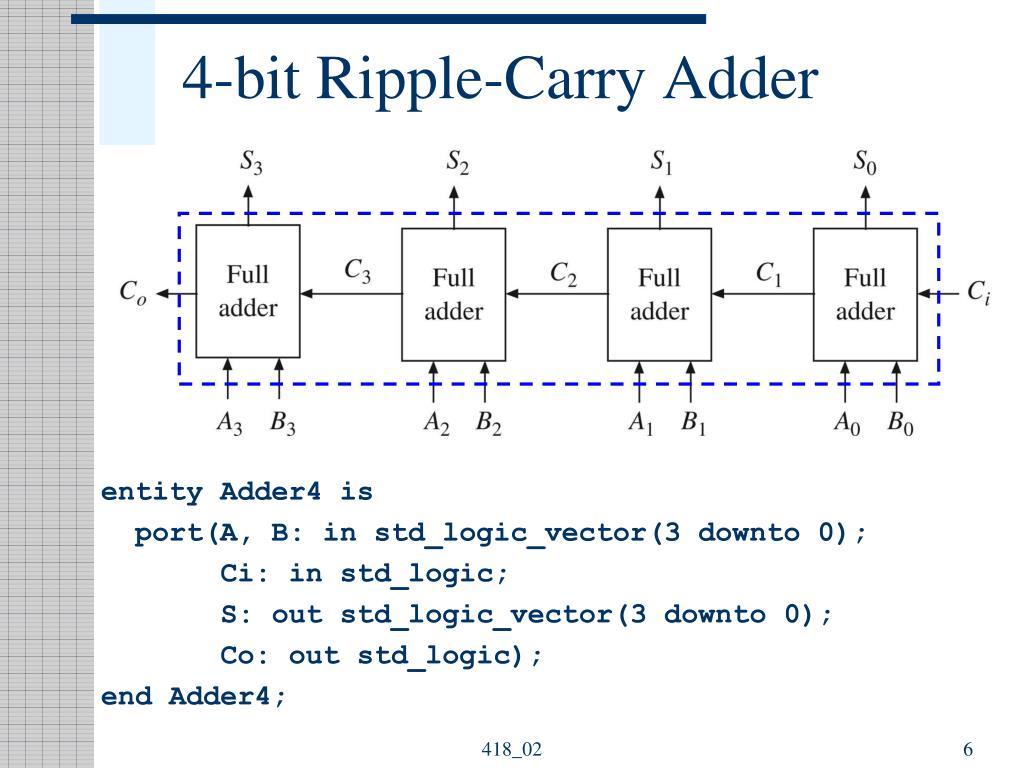 4-bit Ripple-Carry Adder

$S_3$ $S_2$ $S_1$ $S_0$

$C_o$ Full adder $C_3$ Full adder $C_2$ Full adder $C_1$ Full adder $C_i$

$A_3$ $B_3$ $A_2$ $B_2$ $A_1$ $B_1$ $A_0$ $B_0$

entity Adder4 is
port(A, B: in std_logic_vector(3 downto 0);
Ci: in std_logic;
S: out std_logic_vector(3 downto 0);
Co: out std_logic);
end Adder4;

418_02

6